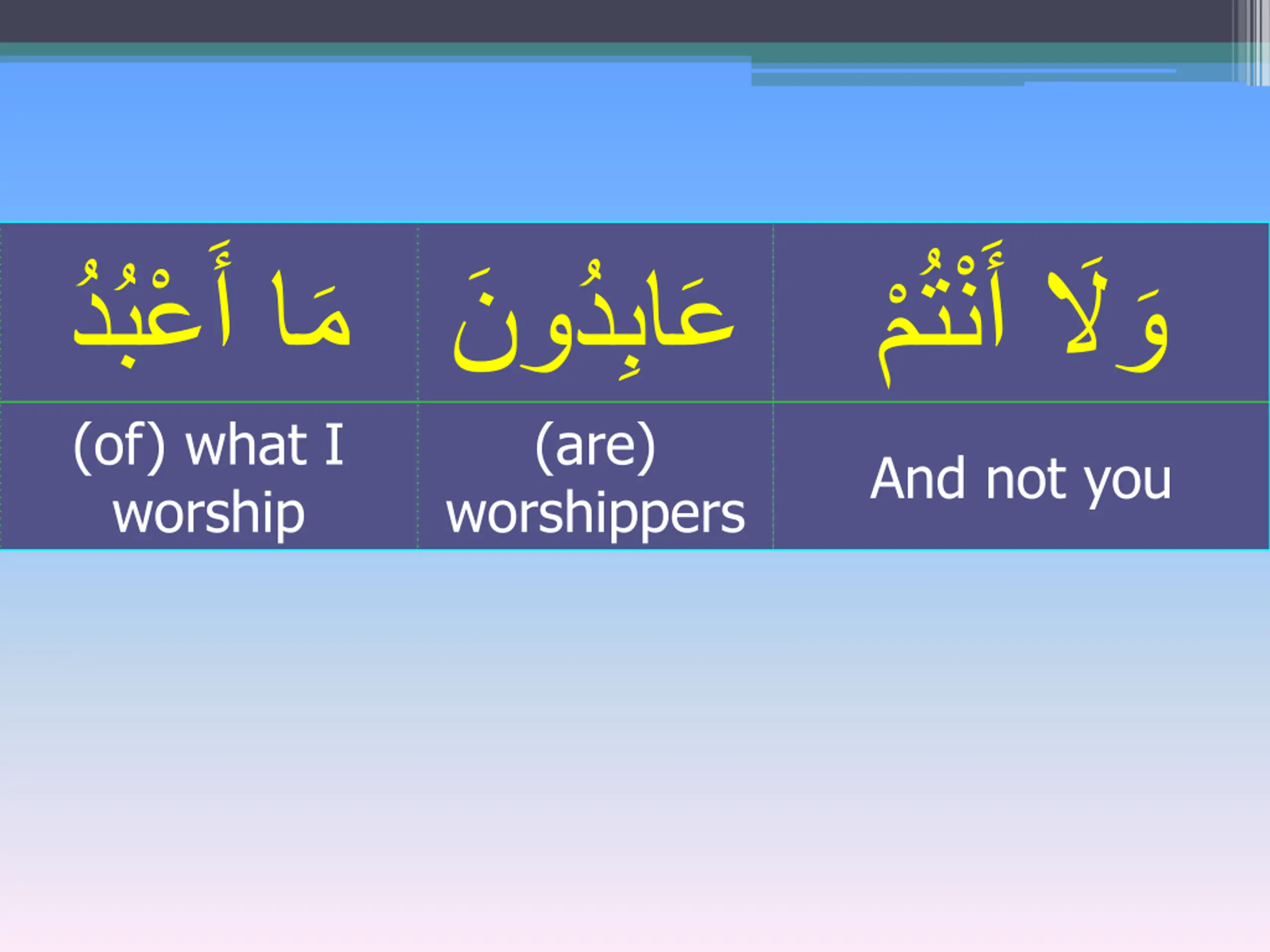 | مَا أَعْبُدُ | عَابِدُونَ | وَلَا أَنْتُمْ |
|---|---|---|
| (of) what I worship | (are) worshippers | And not you |